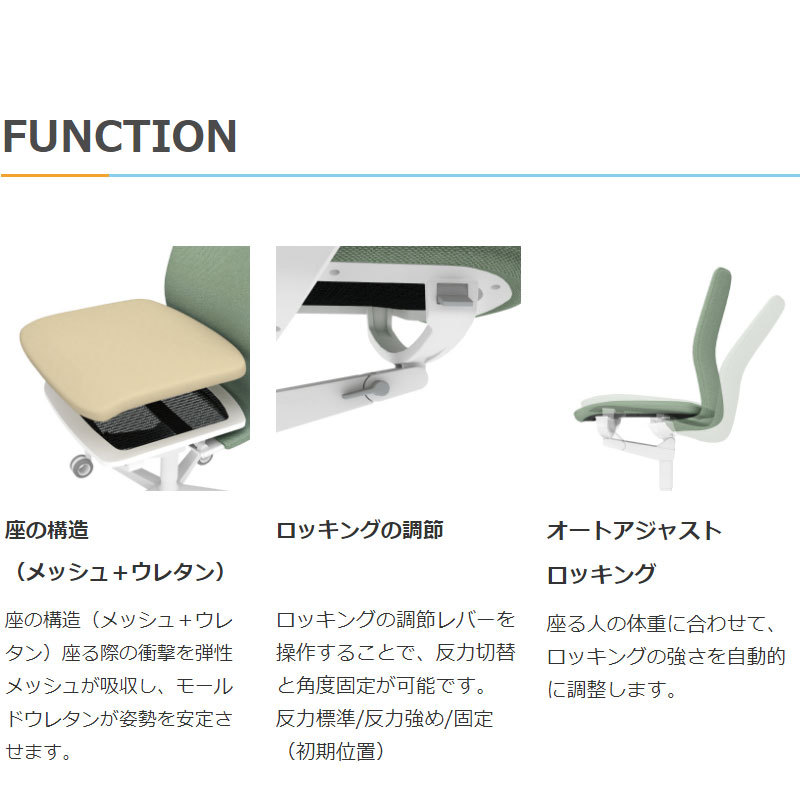 FUNCTION

座の構造
（メッシュ＋ウレタン）

座の構造（メッシュ＋ウレタン）座る際の衝撃を弾性メッシュが吸収し、モールドウレタンが姿勢を安定させます。

ロッキングの調節

ロッキングの調節レバーを操作することで、反力切替と角度固定が可能です。
反力標準/反力強め/固定（初期位置）

オートアジャスト
ロッキング

座る人の体重に合わせて、ロッキングの強さを自動的に調整します。